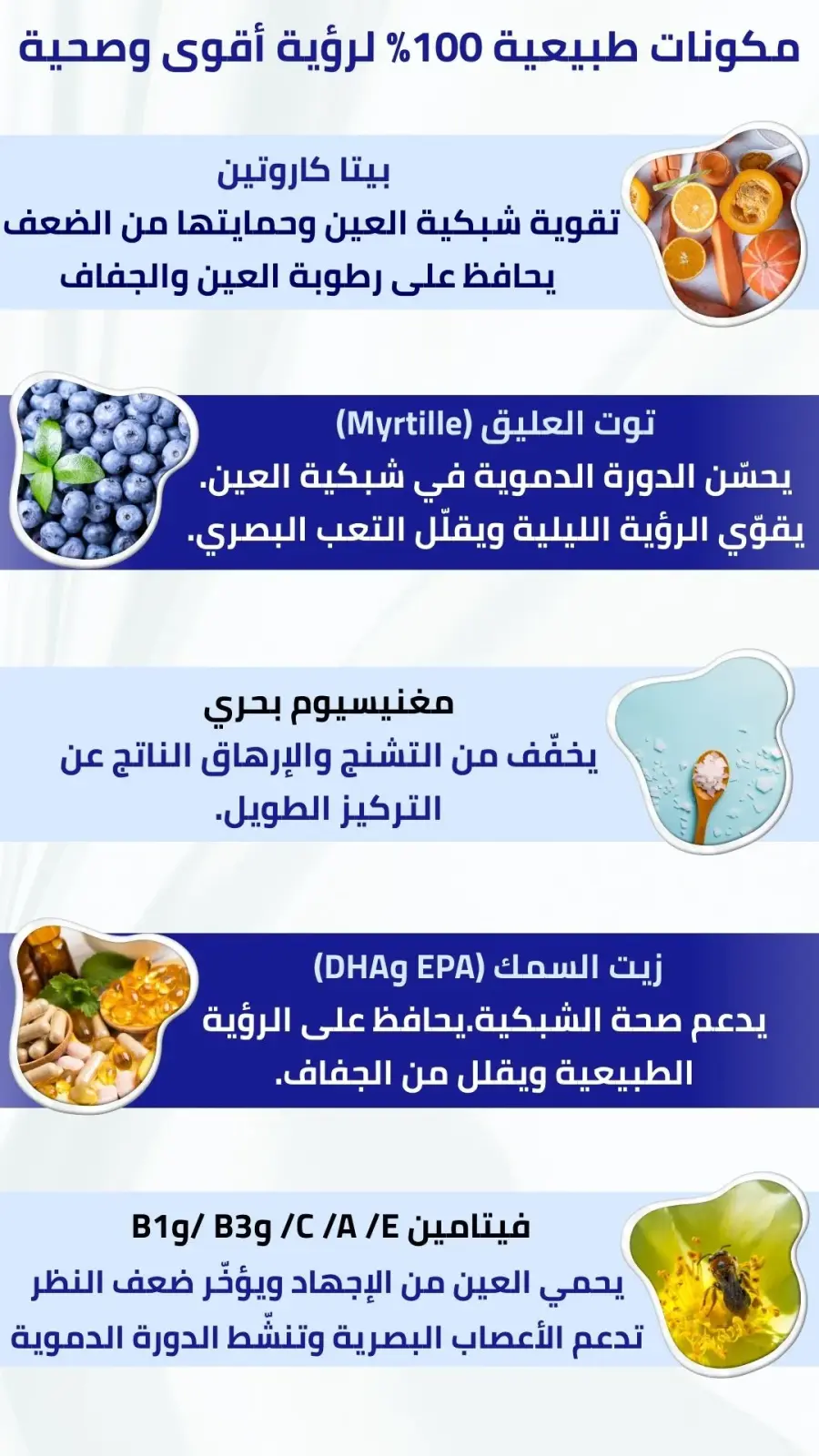 مكونات طبيعية 100% لرؤية أقوى وصحية

بيتا كاروتين
تقوية شبكية العين وحمايتها من الضعف
يحافظ على رطوبة العين والجفاف

توت العليق (Myrtille)
يحسّن الدورة الدموية في شبكية العين.
يقوّي الرؤية الليلية ويقلّل التعب البصري.

مغنيسيوم بحري
يخفّف من التشنج والإرهاق الناتج عن التركيز الطويل.

زيت السمك (DHAg EPA)
يدعم صحة الشبكية.يحافظ على الرؤية الطبيعية ويقلل من الجفاف.

فيتامين B1g/ B3g /C /A /E
يحمي العين من الإجهاد ويؤخّر ضعف النظر
تدعم الأعصاب البصرية وتنشّط الدورة الدموية